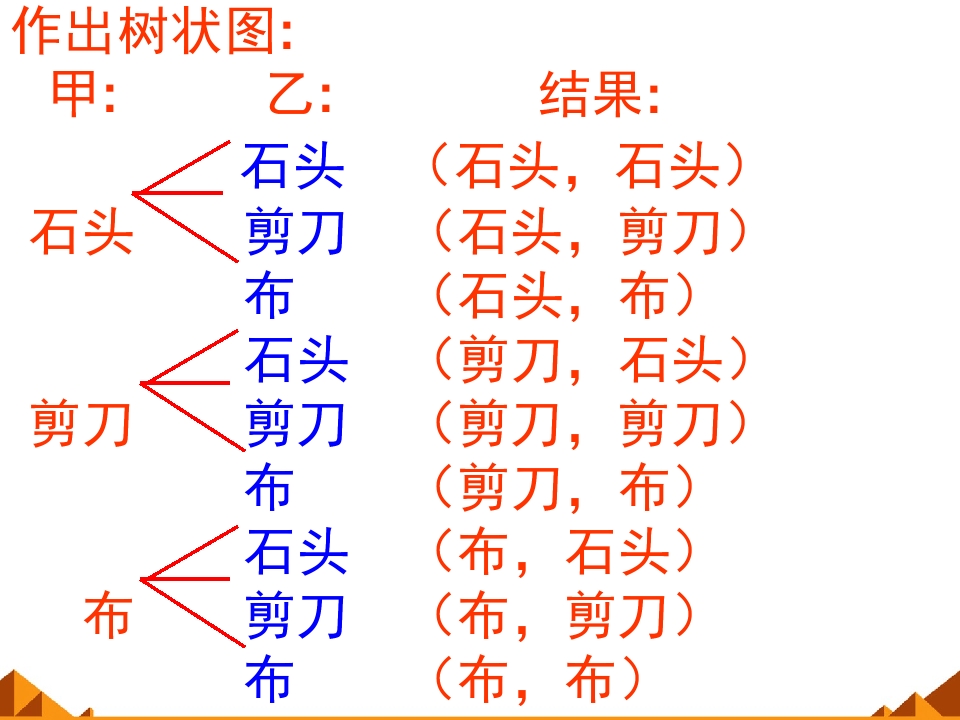 作出树状图:

甲: 乙: 结果:

石头
石头 （石头，石头）
剪刀 （石头，剪刀）
布 （石头，布）

剪刀
石头 （剪刀，石头）
剪刀 （剪刀，剪刀）
布 （剪刀，布）

布
石头 （布，石头）
剪刀 （布，剪刀）
布 （布，布）